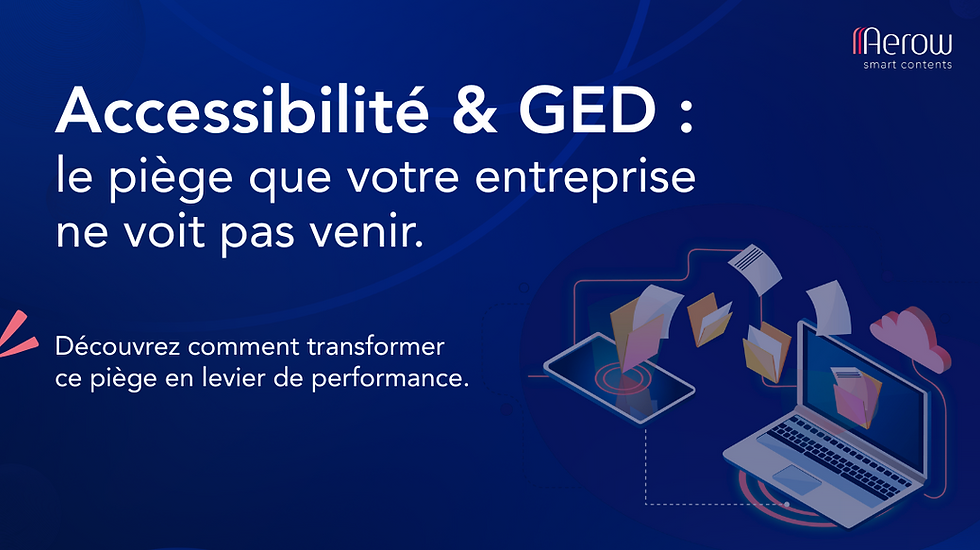 Aerow
smart contents

Accessibilité & GED :
le piège que votre entreprise ne voit pas venir.

Découvrez comment transformer ce piège en levier de performance.